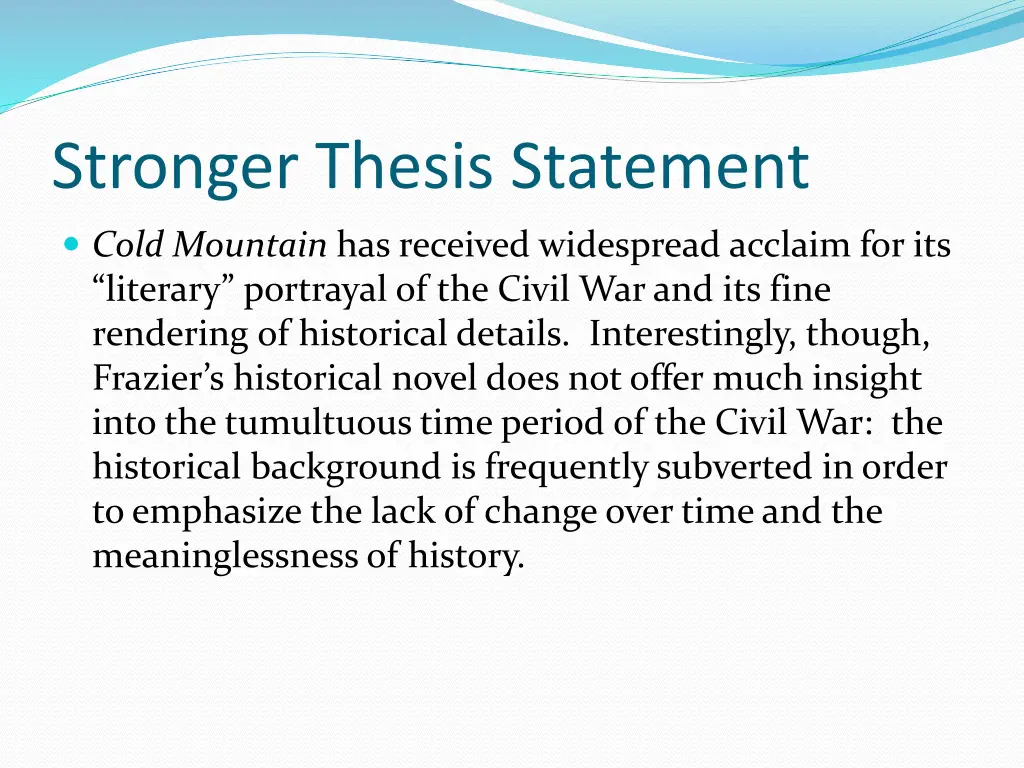 Stronger Thesis Statement

Cold Mountain has received widespread acclaim for its “literary” portrayal of the Civil War and its fine rendering of historical details. Interestingly, though, Frazier’s historical novel does not offer much insight into the tumultuous time period of the Civil War: the historical background is frequently subverted in order to emphasize the lack of change over time and the meaninglessness of history.